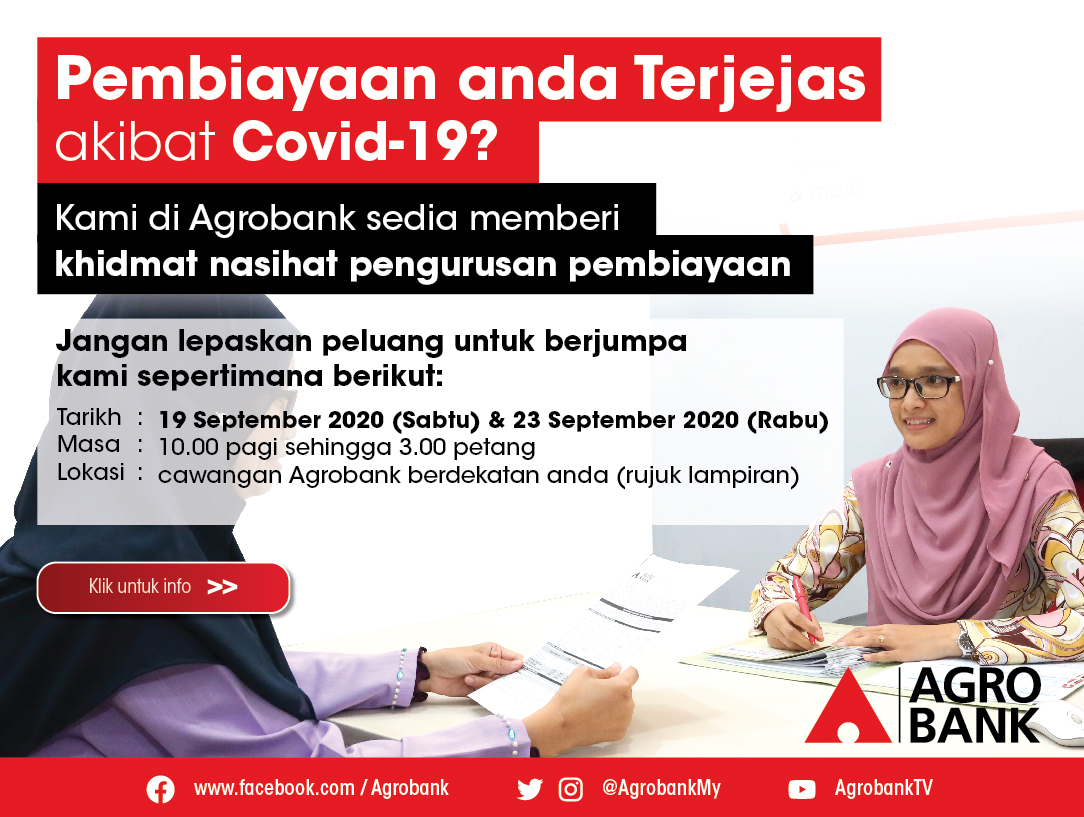 Pembiayaan anda Terjejas akibat Covid-19?

Kami di Agrobank sedia memberi khidmat nasihat pengurusan pembiayaan

Jangan lepaskan peluang untuk berjumpa kami sepertimana berikut:

Tarikh : 19 September 2020 (Sabtu) & 23 September 2020 (Rabu)
Masa : 10.00 pagi sehingga 3.00 petang
Lokasi : cawangan Agrobank berdekatan anda (rujuk lampiran)

Klik untuk info >>

AGRO BANK

www.facebook.com / Agrobank

@AgrobankMy

AgrobankTV